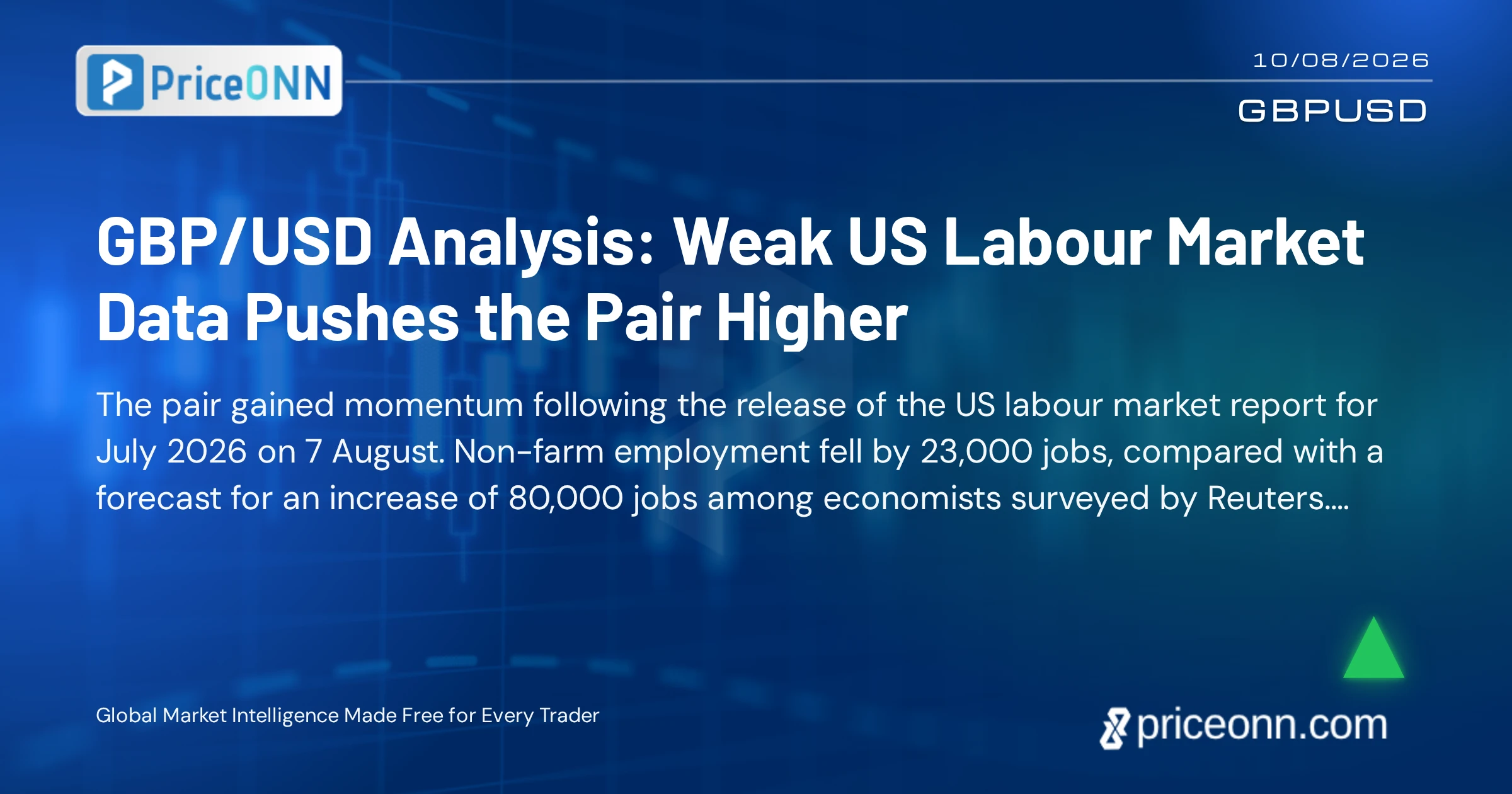 PriceONN

10/08/2026

GBPUSD

GBP/USD Analysis: Weak US Labour Market Data Pushes the Pair Higher

The pair gained momentum following the release of the US labour market report for July 2026 on 7 August. Non-farm employment fell by 23,000 jobs, compared with a forecast for an increase of 80,000 jobs among economists surveyed by Reuters....

Global Market Intelligence Made Free for Every Trader

priceonn.com